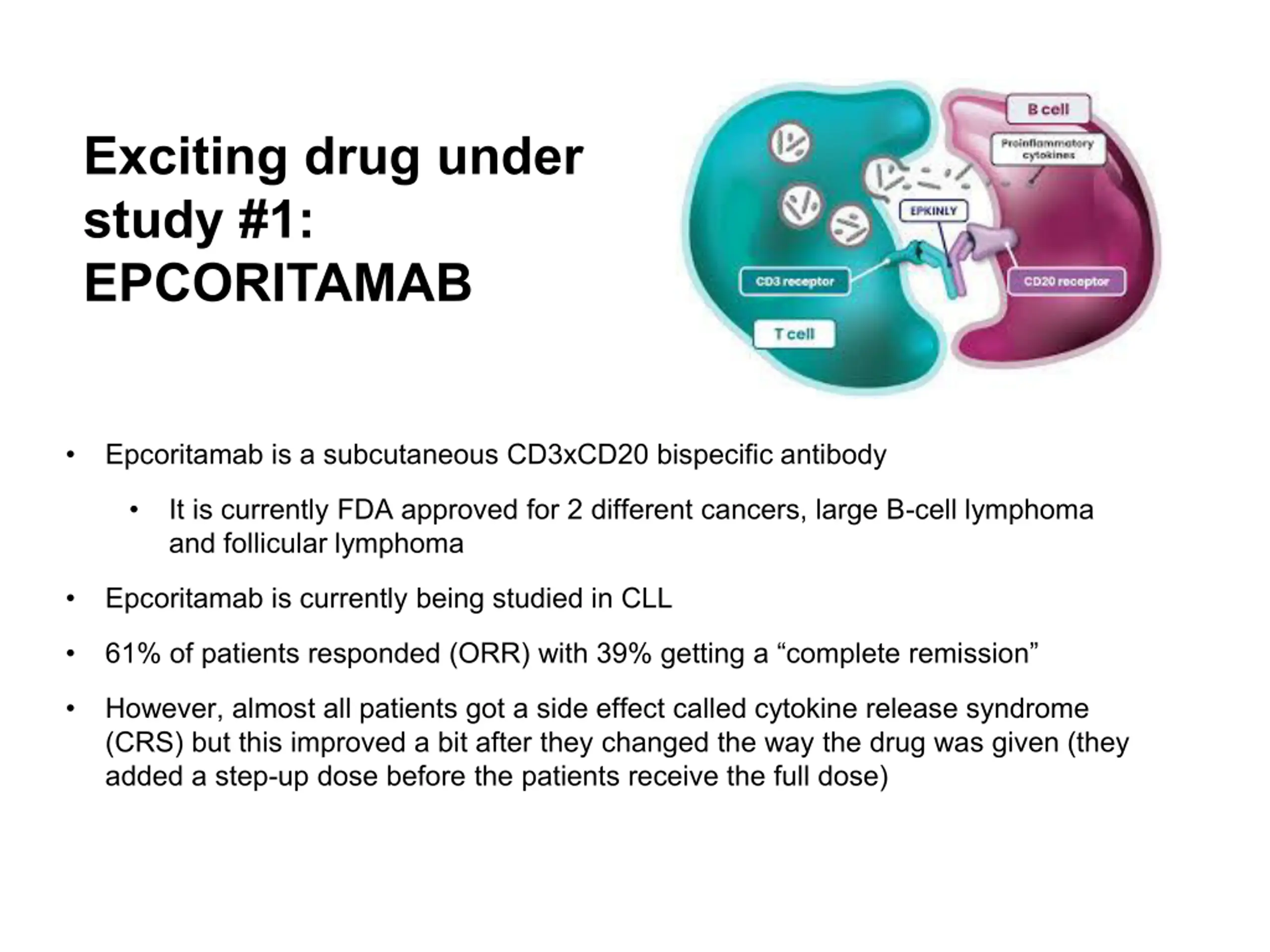 Exciting drug under study #1: EPCORITAMAB

B cell

Proinflammatory cytokines

EPKINLY

CD3 receptor

CD20 receptor

T cell

• Epcoritamab is a subcutaneous CD3xCD20 bispecific antibody

• It is currently FDA approved for 2 different cancers, large B-cell lymphoma and follicular lymphoma

• Epcoritamab is currently being studied in CLL

• 61% of patients responded (ORR) with 39% getting a "complete remission"

• However, almost all patients got a side effect called cytokine release syndrome (CRS) but this improved a bit after they changed the way the drug was given (they added a step-up dose before the patients receive the full dose)